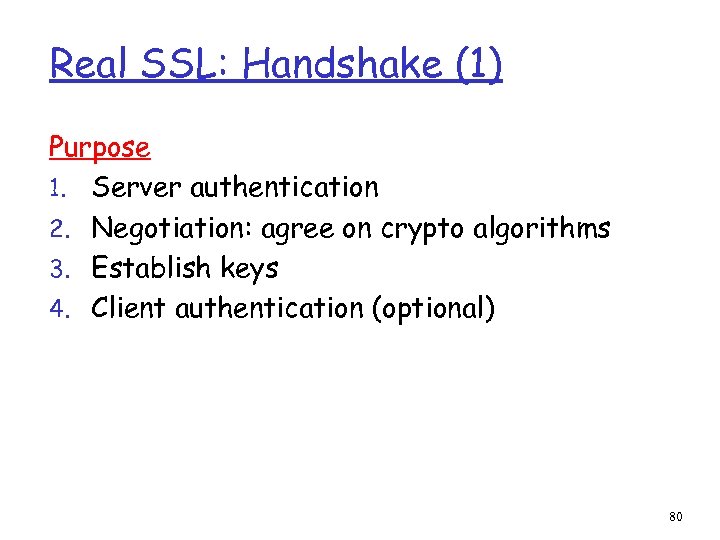 Real SSL: Handshake (1)

Purpose
1. Server authentication
2. Negotiation: agree on crypto algorithms
3. Establish keys
4. Client authentication (optional)

80